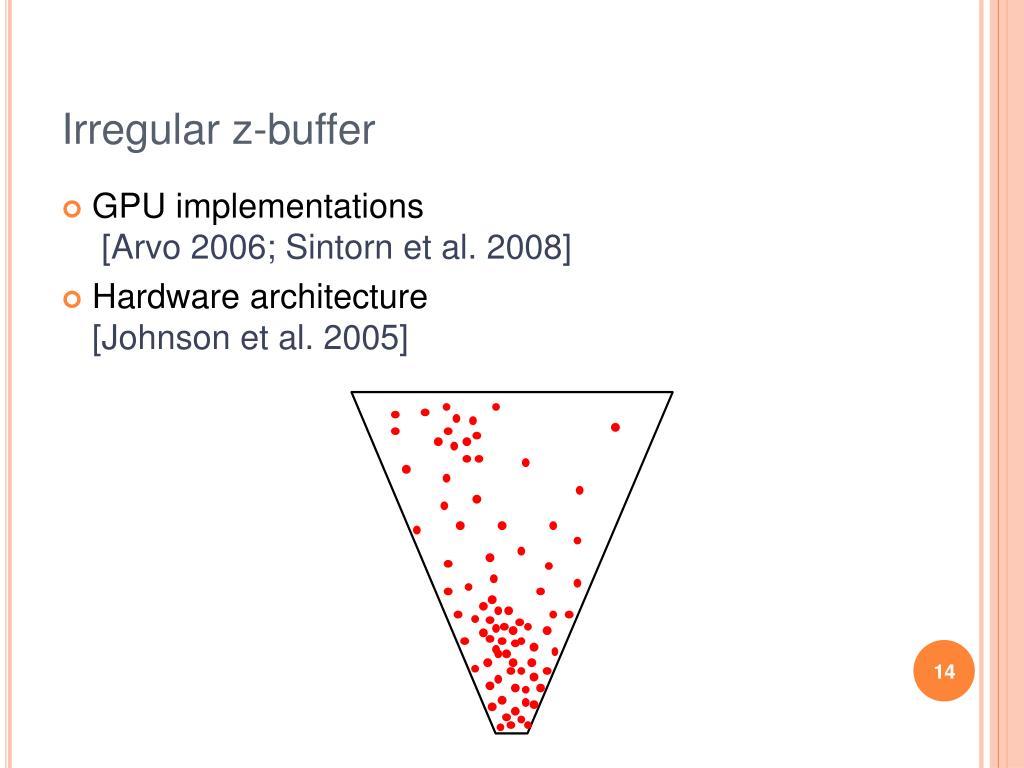 Irregular z-buffer

GPU implementations
[Arvo 2006; Sintorn et al. 2008]

Hardware architecture
[Johnson et al. 2005]

14